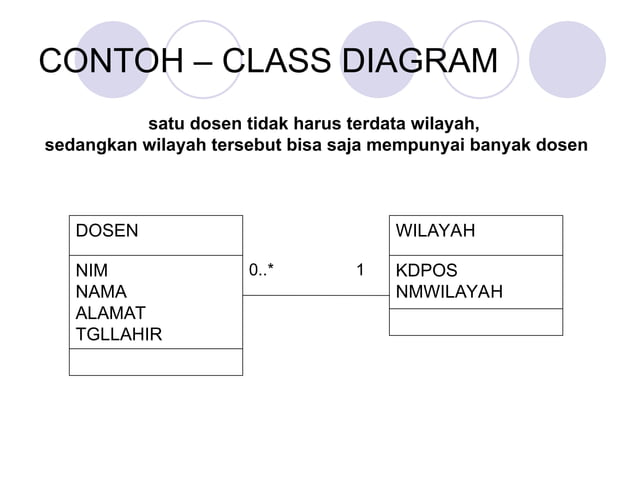 CONTOH – CLASS DIAGRAM

satu dosen tidak harus terdata wilayah,
sedangkan wilayah tersebut bisa saja mempunyai banyak dosen

DOSEN

NIM
NAMA
ALAMAT
TGLLAHIR

0..*

1

WILAYAH

KDPOS
NMWILAYAH